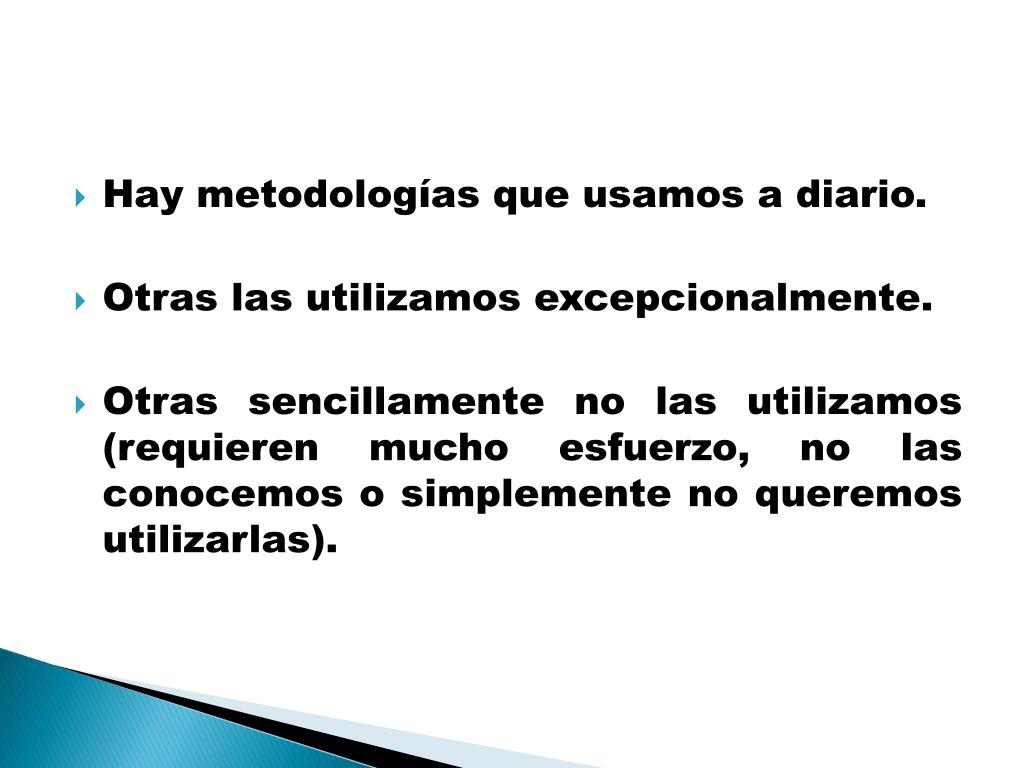 Hay metodologías que usamos a diario.

Otras las utilizamos excepcionalmente.

Otras sencillamente no las utilizamos (requieren mucho esfuerzo, no las conocemos o simplemente no queremos utilizarlas).